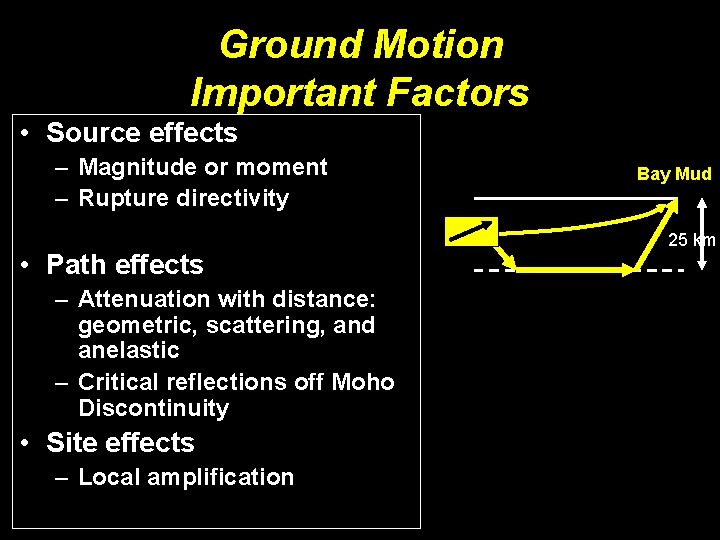 Ground Motion
Important Factors

• Source effects
– Magnitude or moment
– Rupture directivity

• Path effects
– Attenuation with distance: geometric, scattering, and anelastic
– Critical reflections off Moho Discontinuity

• Site effects
– Local amplification

Bay Mud

25 km